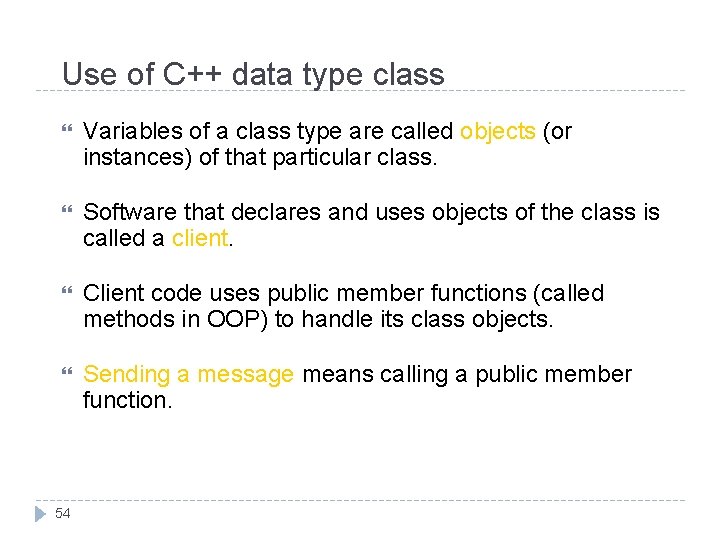 Use of C++ data type class

Variables of a class type are called objects (or instances) of that particular class.

Software that declares and uses objects of the class is called a client.

Client code uses public member functions (called methods in OOP) to handle its class objects.

Sending a message means calling a public member function.

54